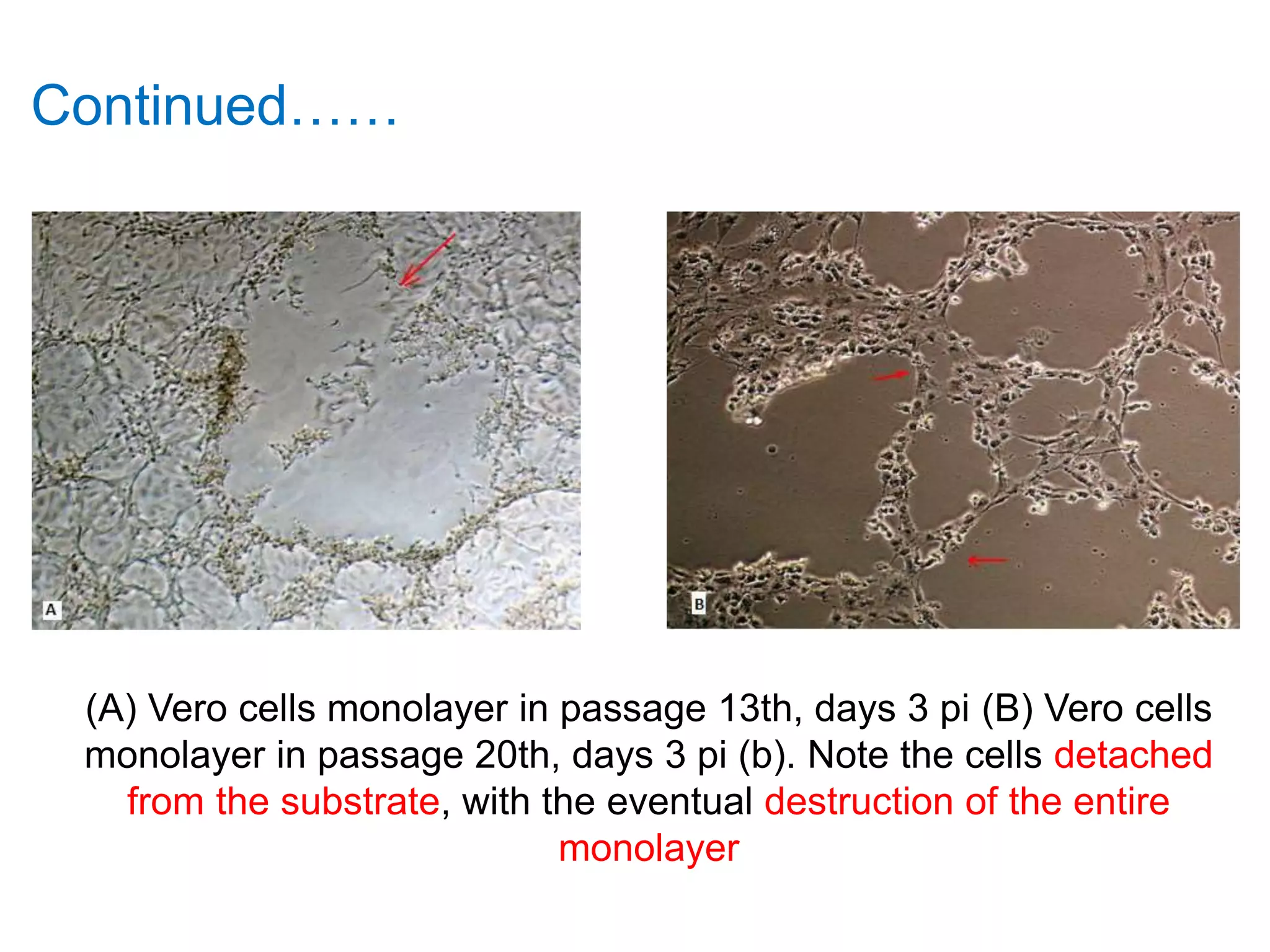 Continued……

A

B

(A) Vero cells monolayer in passage 13th, days 3 pi (B) Vero cells monolayer in passage 20th, days 3 pi (b). Note the cells detached from the substrate, with the eventual destruction of the entire monolayer